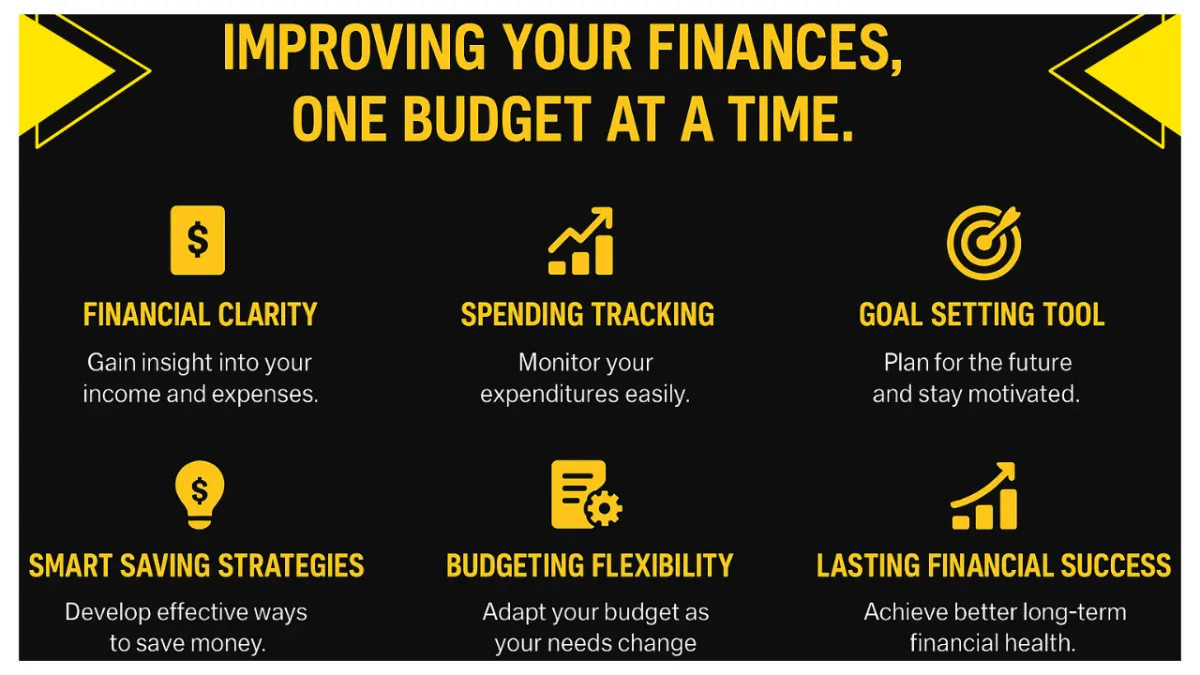 IMPROVING YOUR FINANCES, ONE BUDGET AT A TIME.

$

FINANCIAL CLARITY

Gain insight into your income and expenses.

SPENDING TRACKING

Monitor your expenditures easily.

GOAL SETTING TOOL

Plan for the future and stay motivated.

$

SMART SAVING STRATEGIES

Develop effective ways to save money.

BUDGETING FLEXIBILITY

Adapt your budget as your needs change

LASTING FINANCIAL SUCCESS

Achieve better long-term financial health.